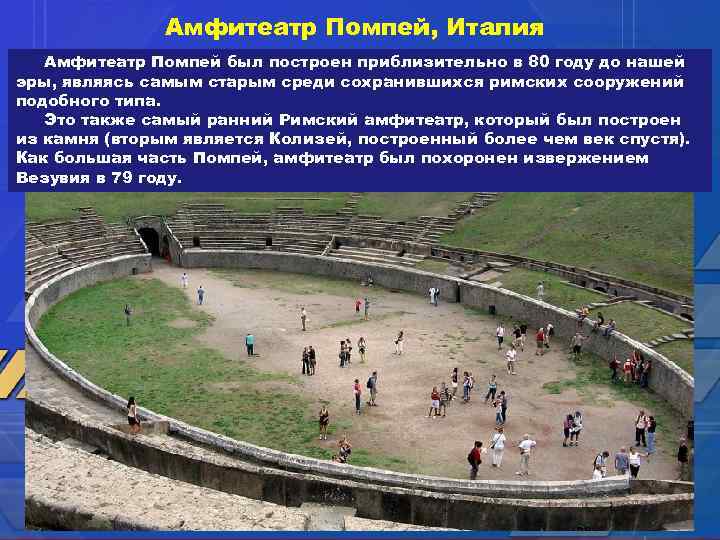 Амфитеатр Помпей, Италия

Амфитеатр Помпей был построен приблизительно в 80 году до нашей эры, являясь самым старым среди сохранившихся римских сооружений подобного типа.

Это также самый ранний Римский амфитеатр, который был построен из камня (вторым является Колизей, построенный более чем век спустя). Как большая часть Помпей, амфитеатр был похоронен извержением Везувия в 79 году.